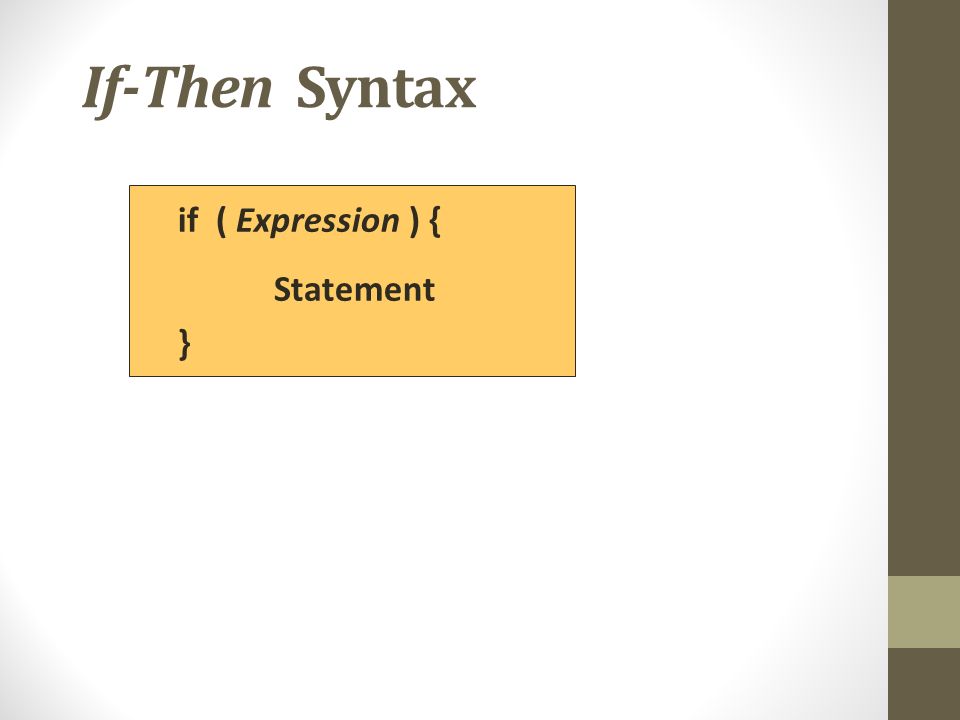 If-Then Syntax

if ( Expression ) {

Statement

}